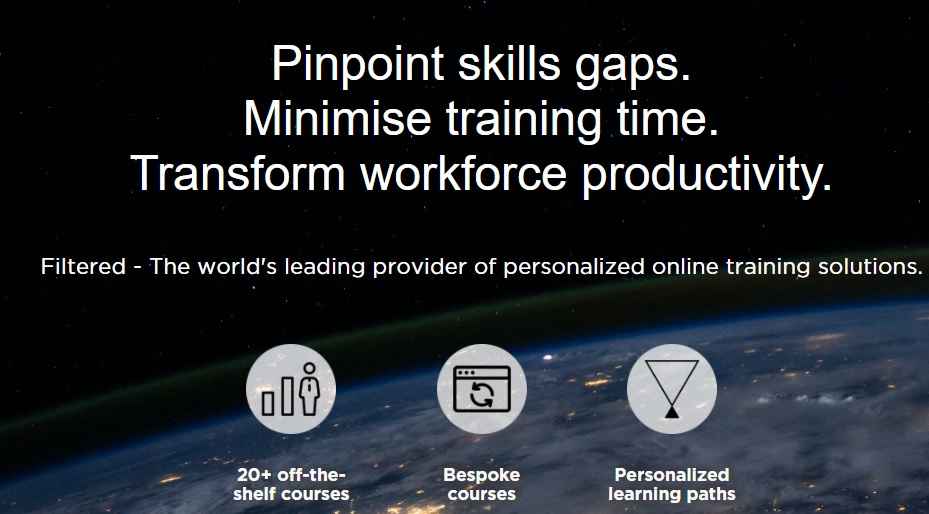 Pinpoint skills gaps.
Minimise training time.
Transform workforce productivity.

Filtered - The world's leading provider of personalized online training solutions.

20+ off-the-shelf courses

Bespoke courses

Personalized learning paths